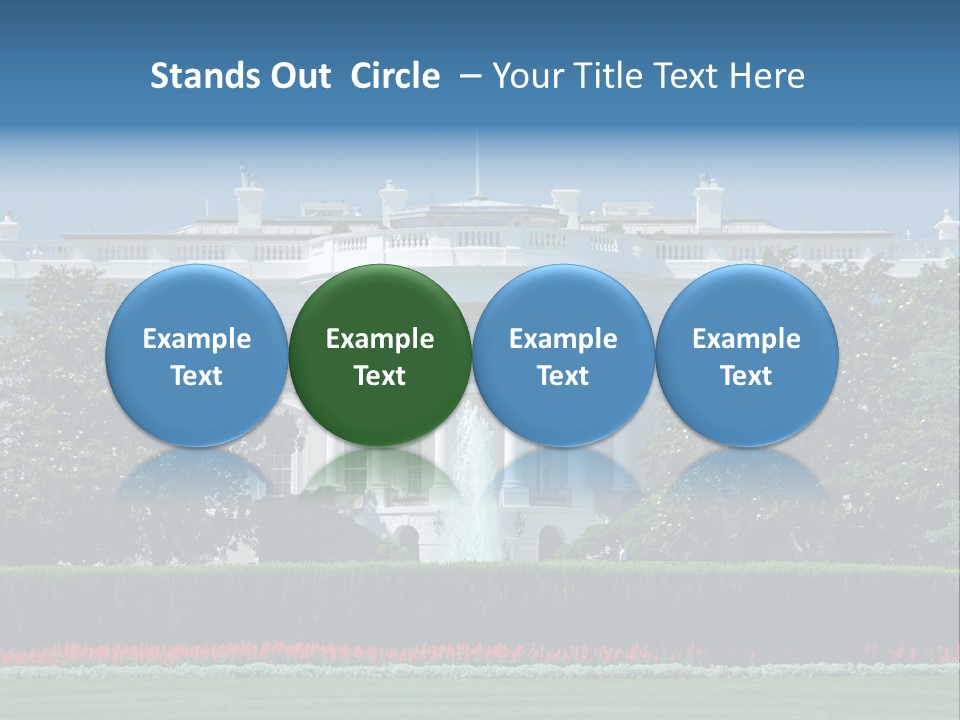 Stands Out Circle – Your Title Text Here

Example Text

Example Text

Example Text

Example Text